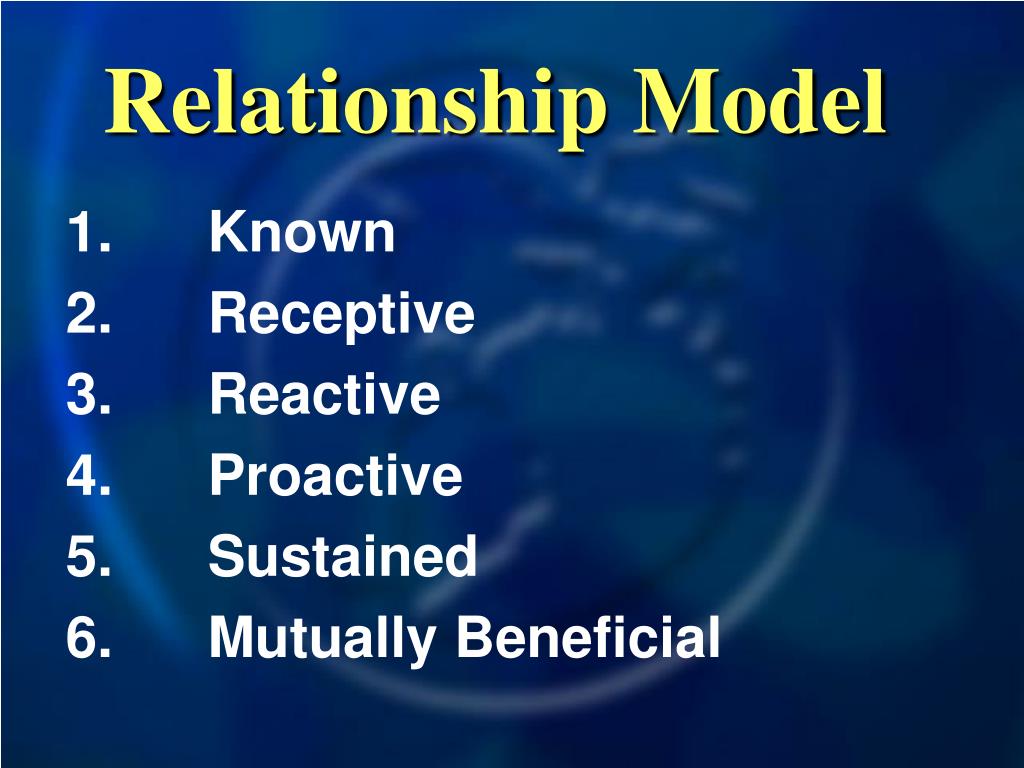 Relationship Model

1. Known
2. Receptive
3. Reactive
4. Proactive
5. Sustained
6. Mutually Beneficial